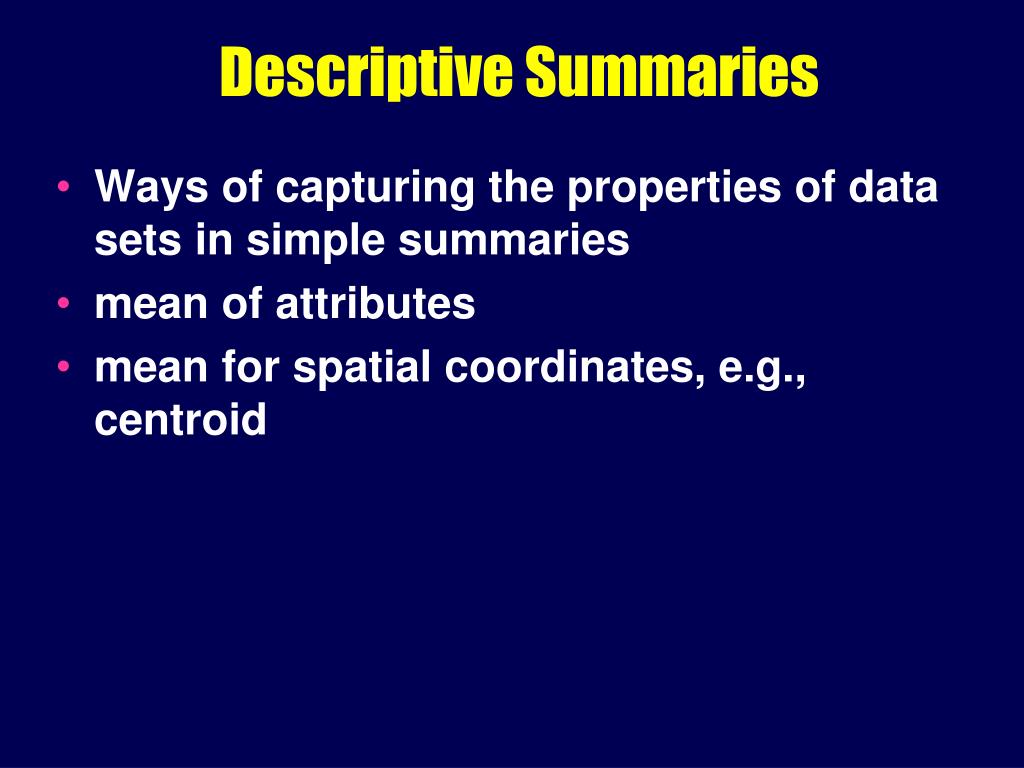 Descriptive Summaries

• Ways of capturing the properties of data sets in simple summaries
• mean of attributes
• mean for spatial coordinates, e.g., centroid